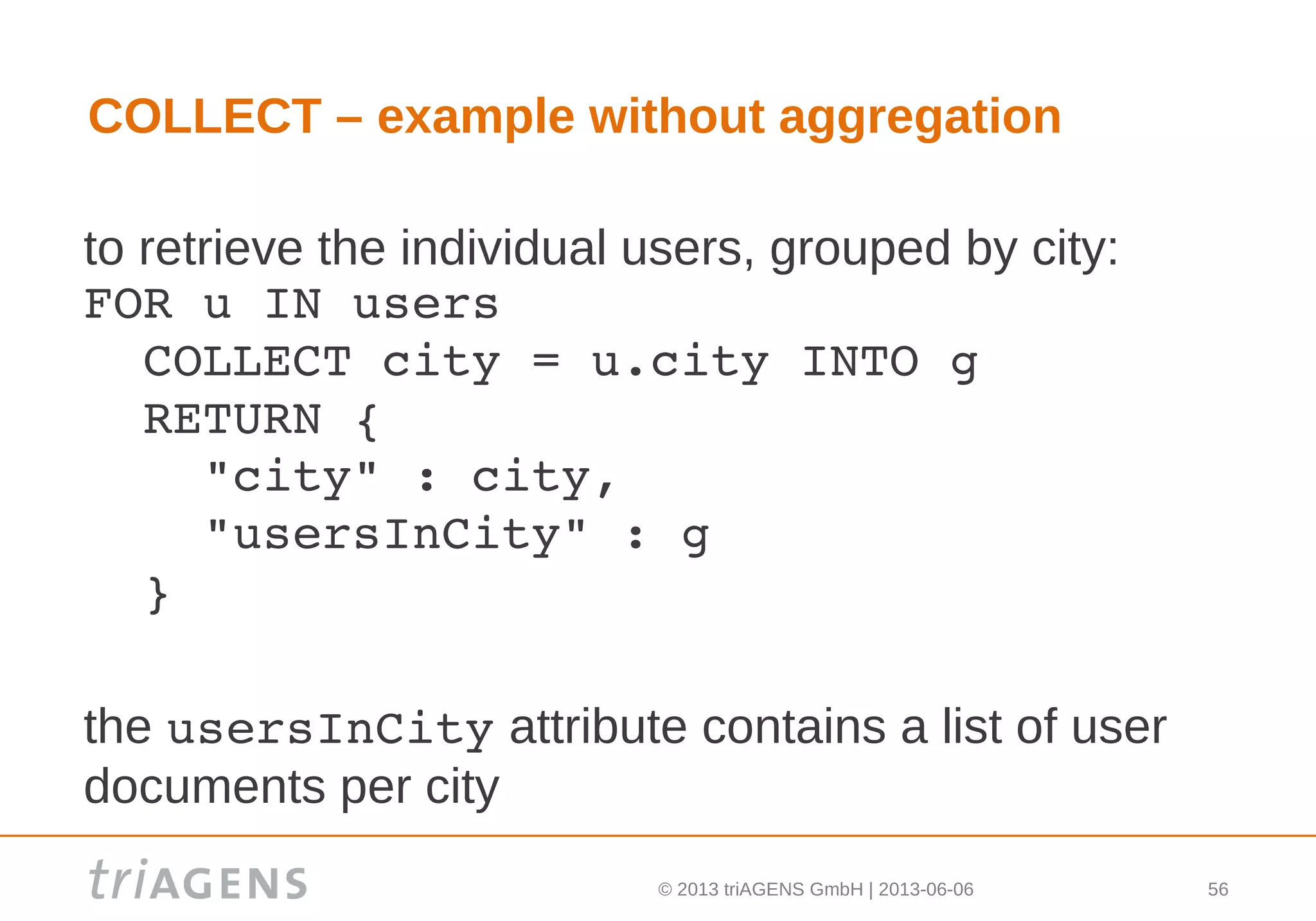 COLLECT – example without aggregation

to retrieve the individual users, grouped by city:
FOR u IN users
  COLLECT city = u.city INTO g
  RETURN {
    "city" : city,
    "usersInCity" : g
  }

the usersInCity attribute contains a list of user documents per city

triAGENS

© 2013 triAGENS GmbH | 2013-06-06

56